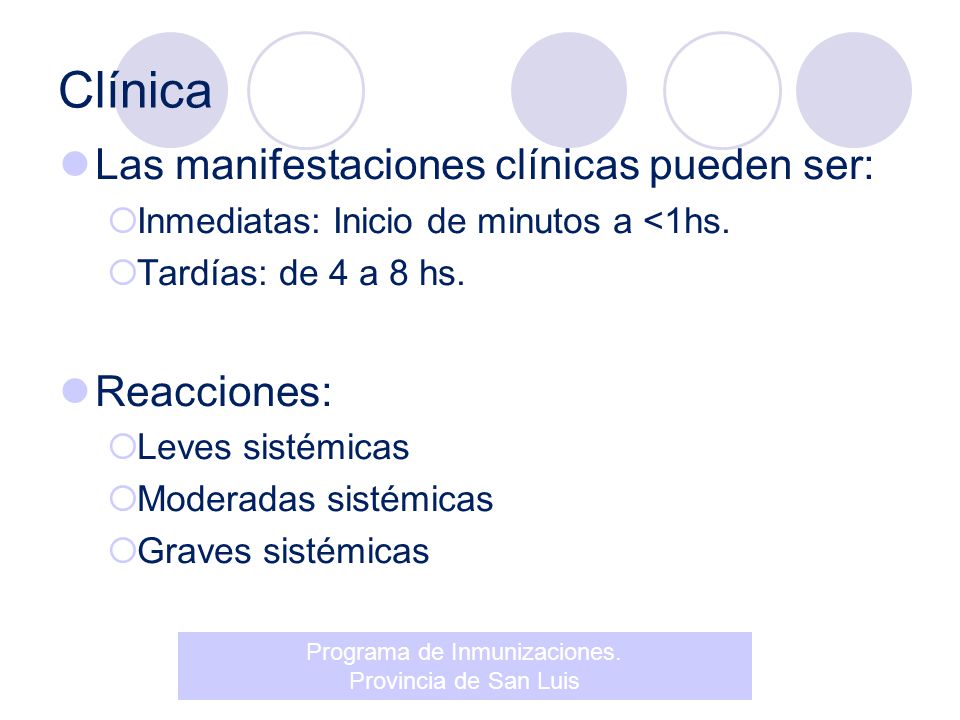 Clínica

Las manifestaciones clínicas pueden ser:

Inmediatas: Inicio de minutos a <1hs.

Tardías: de 4 a 8 hs.

Reacciones:

Leves sistémicas

Moderadas sistémicas

Graves sistémicas

Programa de Inmunizaciones.
Provincia de San Luis